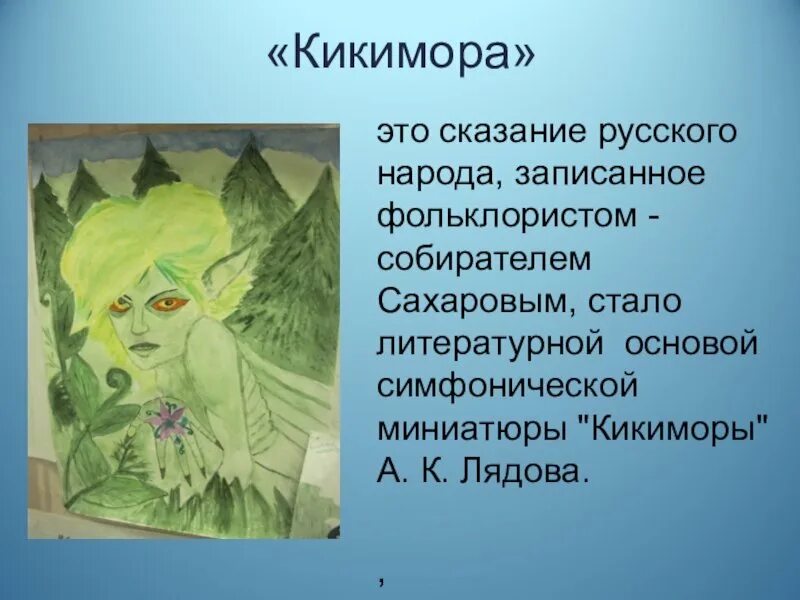 «Кикимора»

это сказание русского народа, записанное фольклористом - собирателем Сахаровым, стало литературной основой симфонической миниатюры "Кикиморы" А. К. Лядова.

,